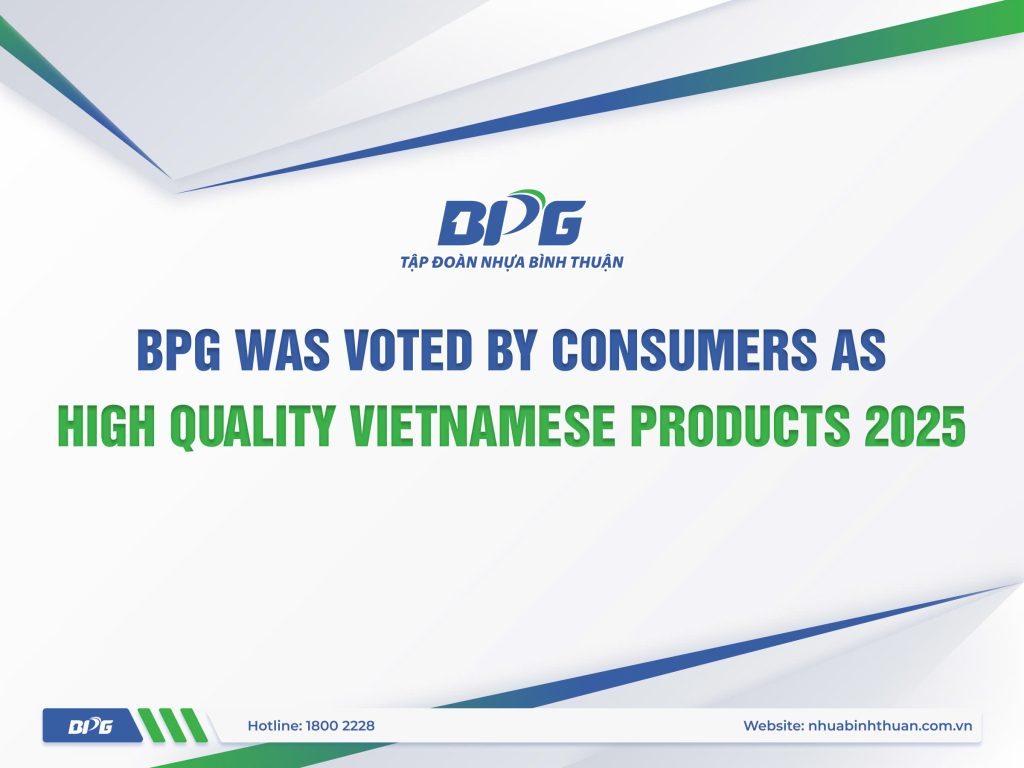 BPG
TẬP ĐOÀN NHỰA BÌNH THUẬN

BPG WAS VOTED BY CONSUMERS AS
HIGH QUALITY VIETNAMESE PRODUCTS 2025

BPG
Hotline: 1800 2228
Website: nhuabinhthuan.com.vn